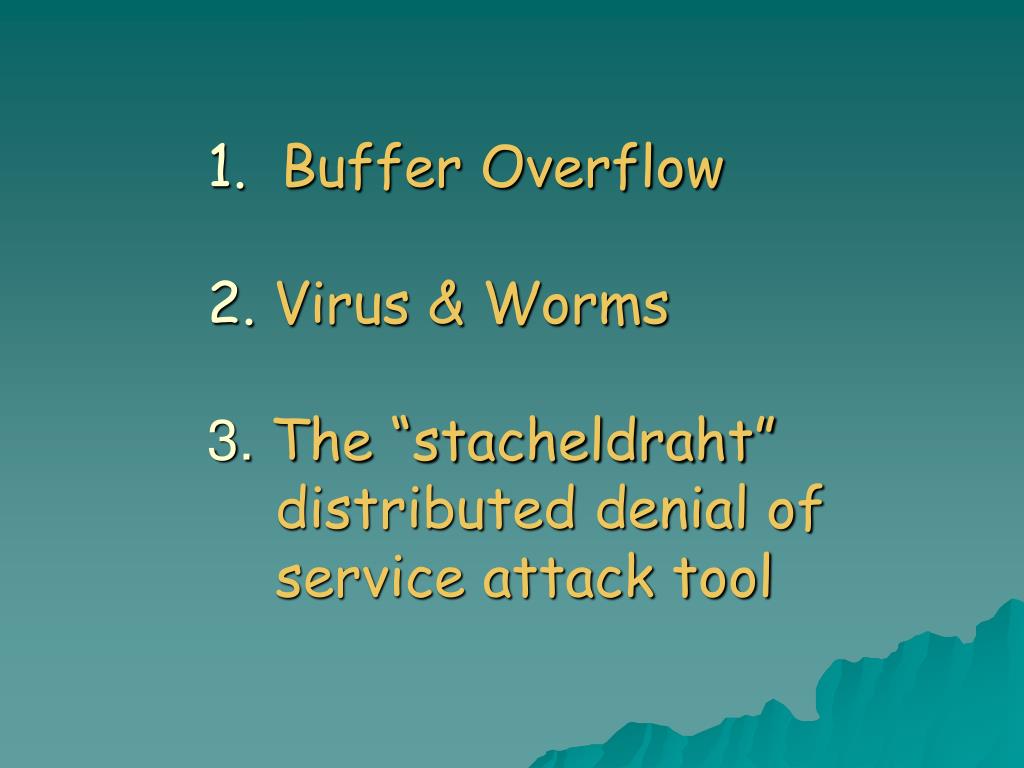 1. Buffer Overflow

2. Virus & Worms

3. The “stacheldraht” distributed denial of service attack tool